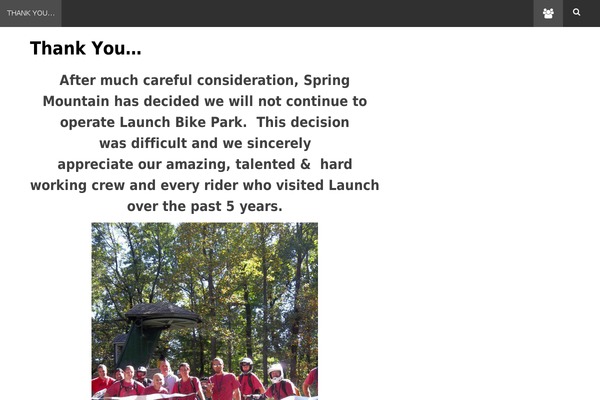 THANK YOU...

Thank You...

After much careful consideration, Spring Mountain has decided we will not continue to operate Launch Bike Park. This decision was difficult and we sincerely appreciate our amazing, talented & hard working crew and every rider who visited Launch over the past 5 years.